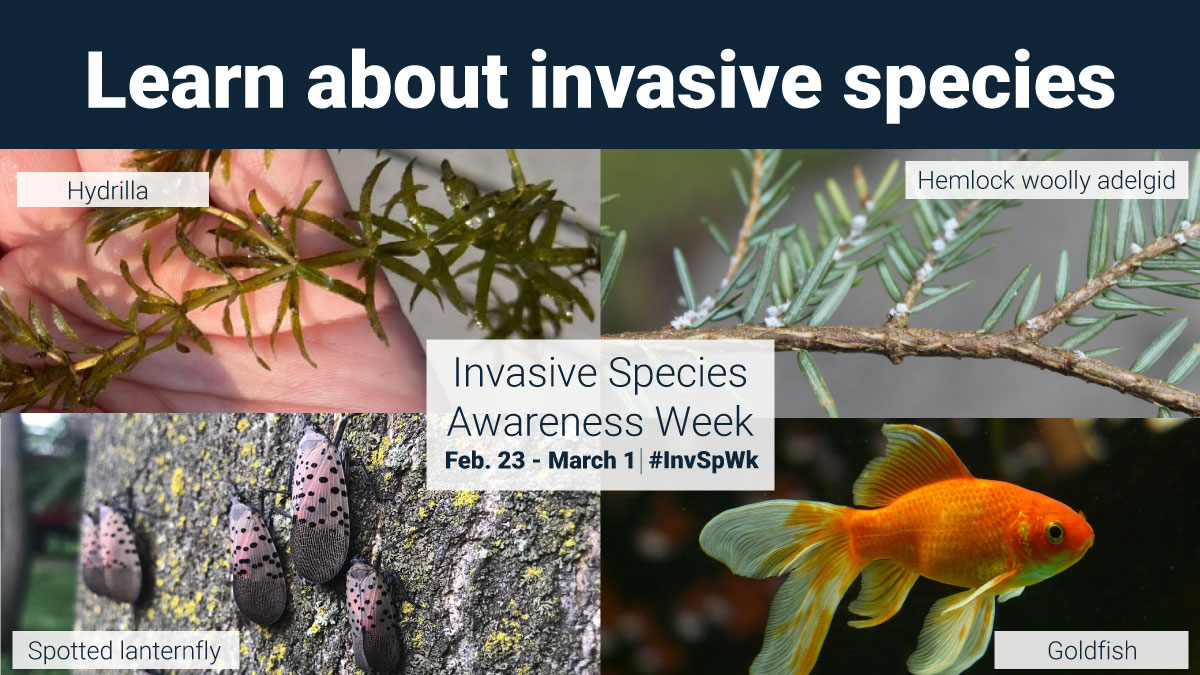 Learn about invasive species

Hydrilla

Hemlock woolly adelgid

Invasive Species Awareness Week
Feb. 23 - March 1 | #InvSpWk

Spotted lanternfly

Goldfish